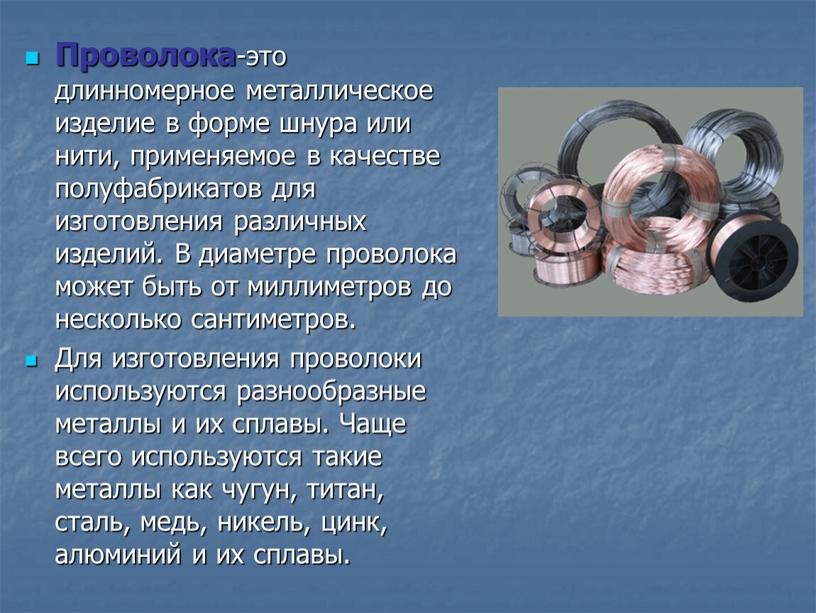 Проволока-это длинномерное металлическое изделие в форме шнура или нити, применяемое в качестве полуфабрикатов для изготовления различных изделий. В диаметре проволока может быть от миллиметров до несколько сантиметров.

Для изготовления проволоки используются разнообразные металлы и их сплавы. Чаще всего используются такие металлы как чугун, титан, сталь, медь, никель, цинк, алюминий и их сплавы.